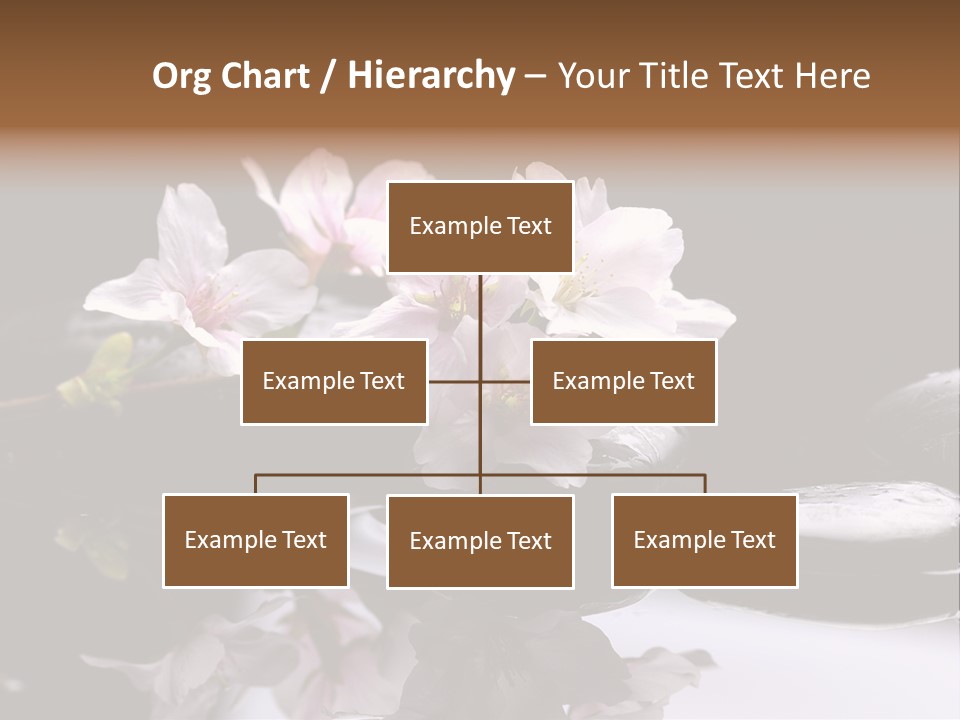 Org Chart / Hierarchy – Your Title Text Here

Example Text

Example Text

Example Text

Example Text

Example Text

Example Text